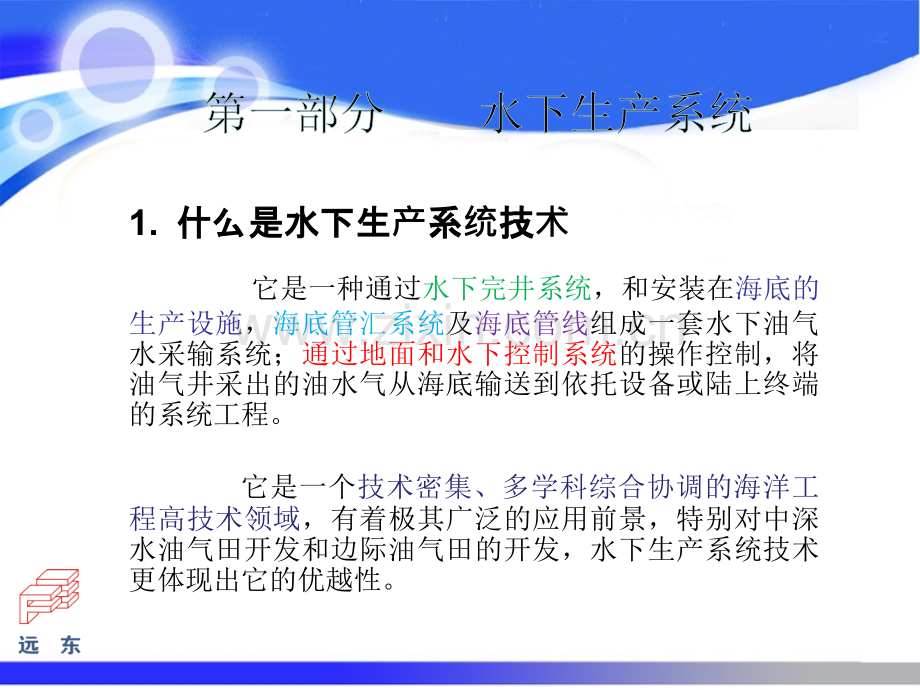 第一部分　　水下生产系统

1. 什么是水下生产系统技术

它是一种通过水下完井系统，和安装在海底的生产设施，海底管汇系统及海底管线组成一套水下油气水采输系统；通过地面和水下控制系统的操作控制，将油气井采出的油水气从海底输送到依托设备或陆上终端的系统工程。

它是一个技术密集、多学科综合协调的海洋工程高技术领域，有着极其广泛的应用前景，特别对中深水油气田开发和边际油气田的开发，水下生产系统技术更体现出它的优越性。

远 东